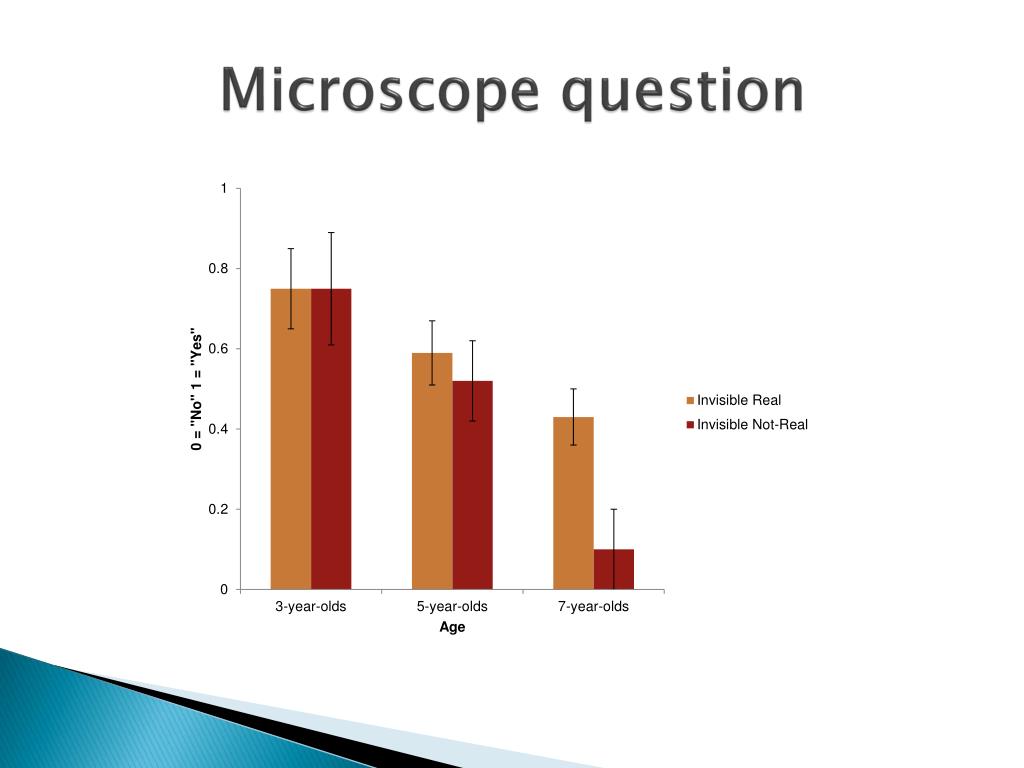 Microscope question

1
0.8
0.6
0.4
0.2
0

0 = "No" 1 = "Yes"

3-year-olds
5-year-olds
7-year-olds
Age

Invisible Real
Invisible Not-Real